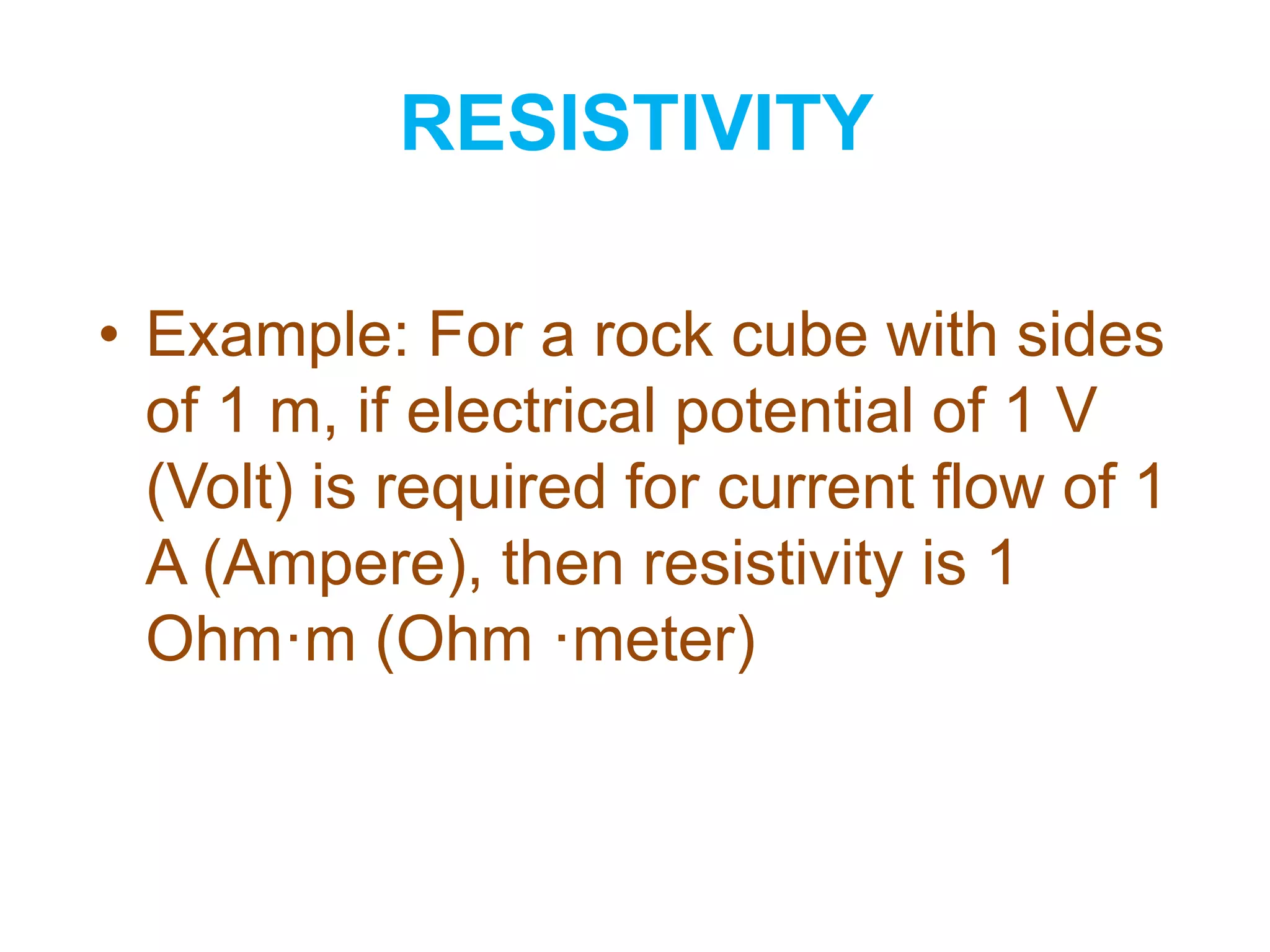 RESISTIVITY

• Example: For a rock cube with sides of 1 m, if electrical potential of 1 V (Volt) is required for current flow of 1 A (Ampere), then resistivity is 1 Ohm·m (Ohm ·meter)